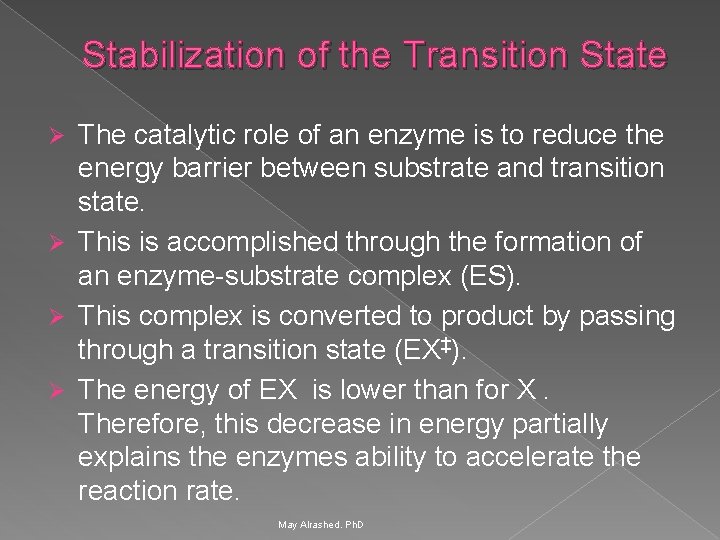 Stabilization of the Transition State

➢ The catalytic role of an enzyme is to reduce the energy barrier between substrate and transition state.
➢ This is accomplished through the formation of an enzyme-substrate complex (ES).
➢ This complex is converted to product by passing through a transition state ($EX^{‡}$).
➢ The energy of EX is lower than for X . Therefore, this decrease in energy partially explains the enzymes ability to accelerate the reaction rate.

May Alrashed. PhD